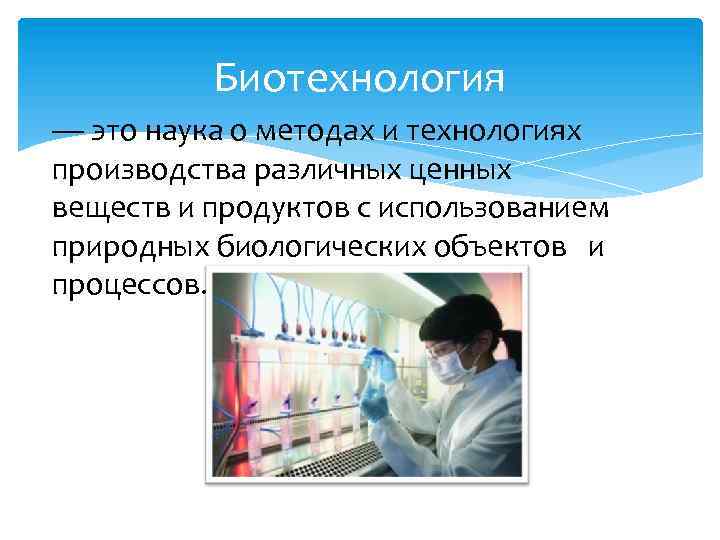 Биотехнология

— это наука о методах и технологиях производства различных ценных веществ и продуктов с использованием природных биологических объектов и процессов.